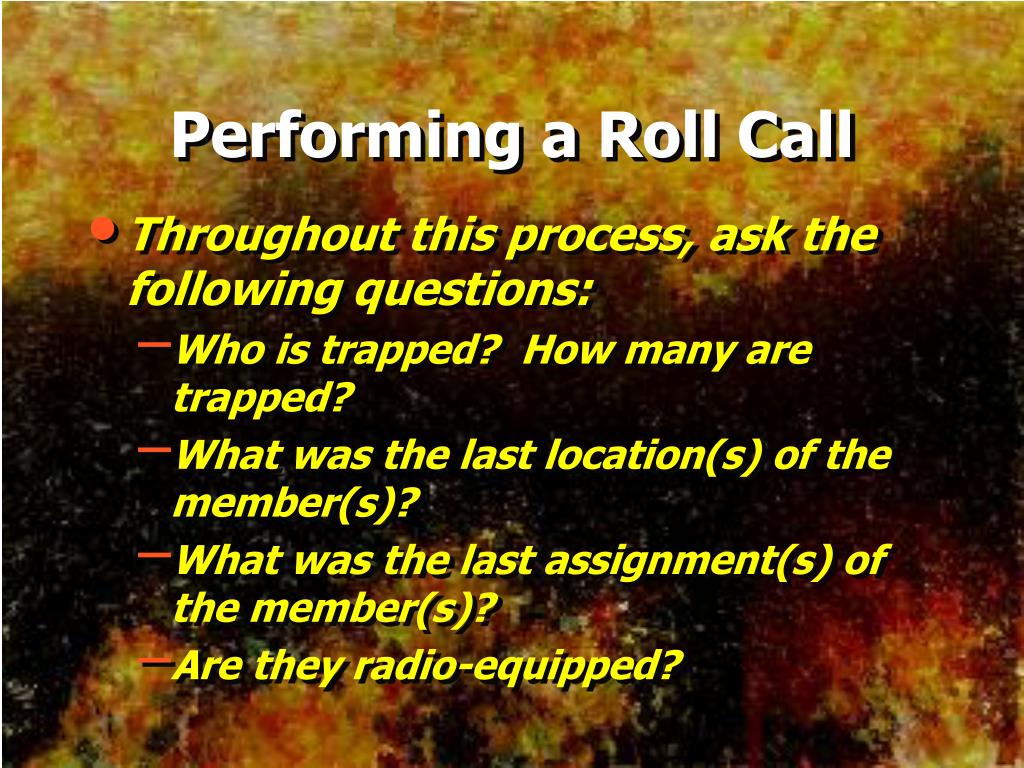 Performing a Roll Call

• Throughout this process, ask the following questions:
– Who is trapped?  How many are trapped?
– What was the last location(s) of the member(s)?
– What was the last assignment(s) of the member(s)?
– Are they radio-equipped?